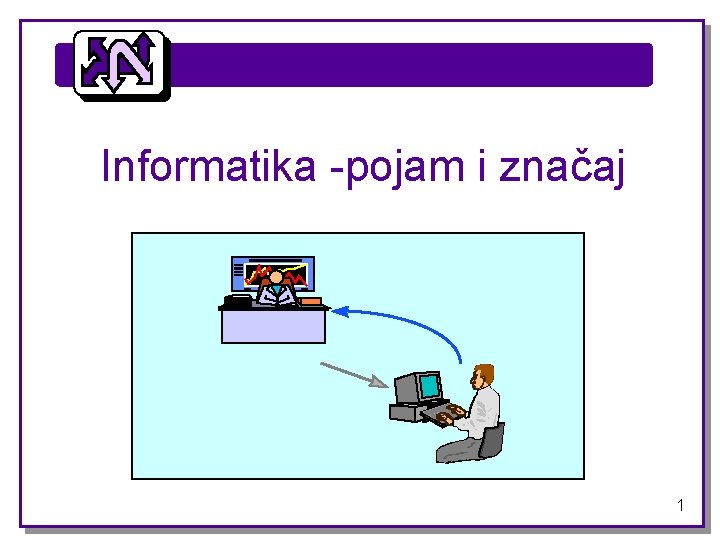 Informatika -pojam i značaj

1